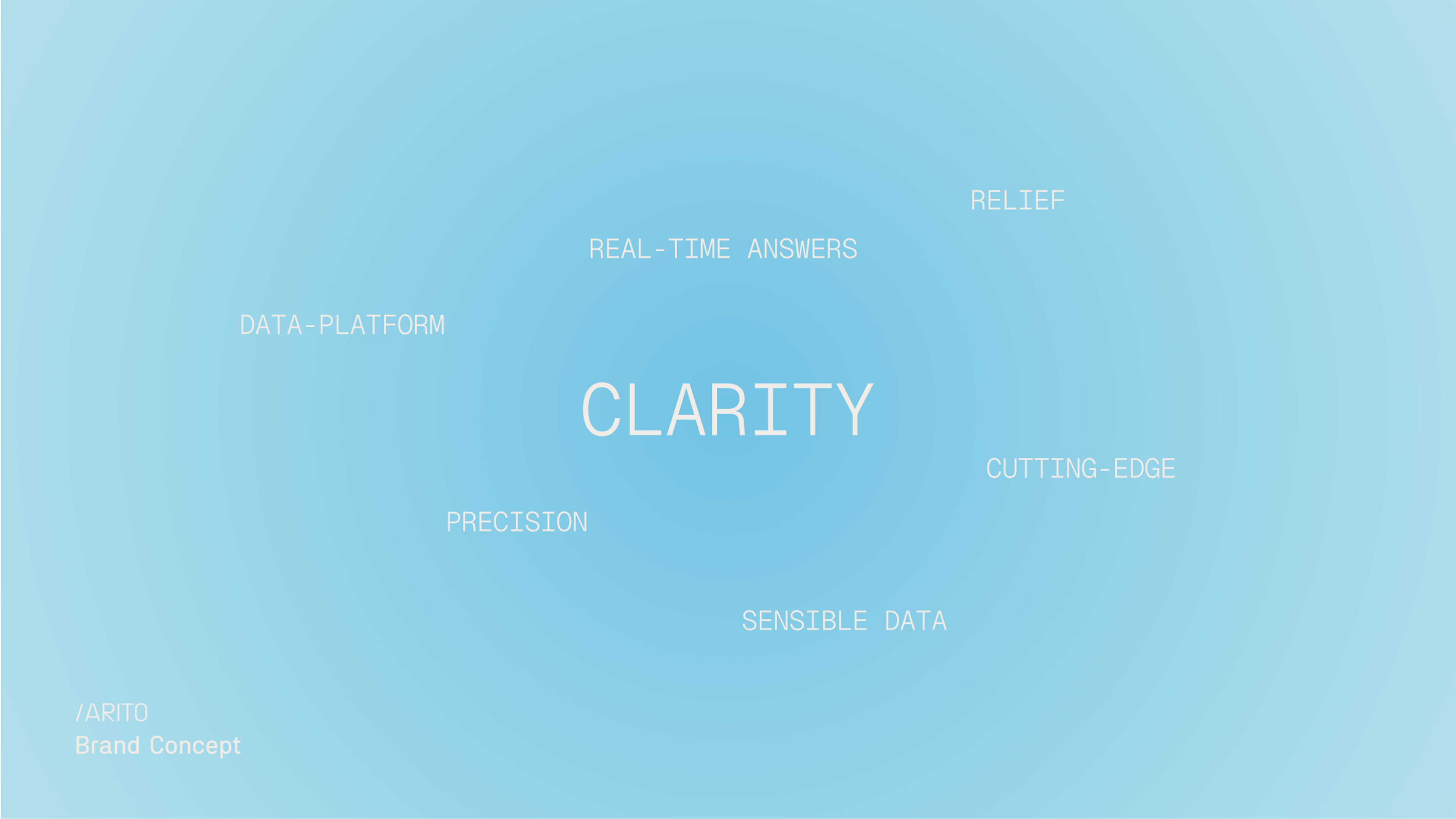 RELIEF

REAL-TIME ANSWERS

DATA-PLATFORM

CLARITY

CUTTING-EDGE

PRECISION

SENSIBLE DATA

/ARITO
Brand Concept